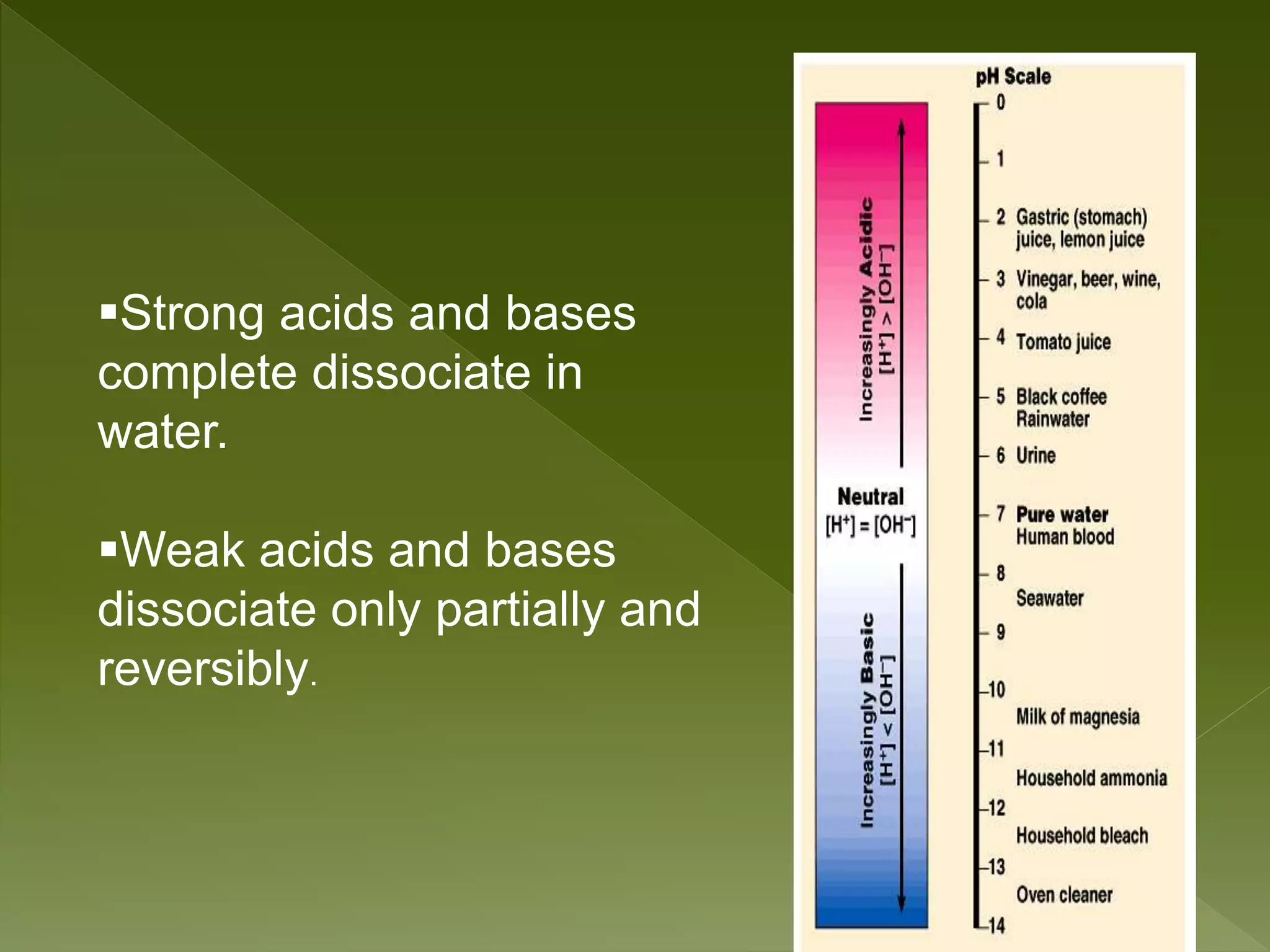 ▪Strong acids and bases complete dissociate in water.

▪Weak acids and bases dissociate only partially and reversibly.

pH Scale

Increasingly Acidic $[H^+] > [OH^-]$

Neutral $[H^+] = [OH^-]$

Increasingly Basic $[H^+] < [OH^-]$

0
1
2 Gastric (stomach) juice, lemon juice
3 Vinegar, beer, wine, cola
4 Tomato juice
5 Black coffee Rainwater
6 Urine
7 Pure water Human blood
8
Seawater
9
10
Milk of magnesia
11
Household ammonia
12
Household bleach
13
Oven cleaner
14